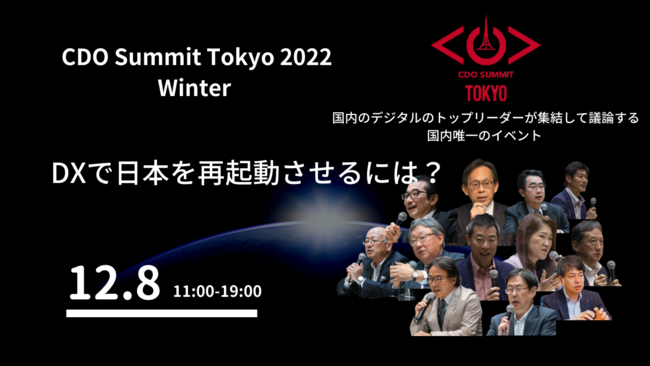 CDO Summit Tokyo 2022
Winter

CDO SUMMIT
TOKYO

国内のデジタルのトップリーダーが集結して議論する
国内唯一のイベント

DXで日本を再起動させるには？

12.8 11:00-19:00